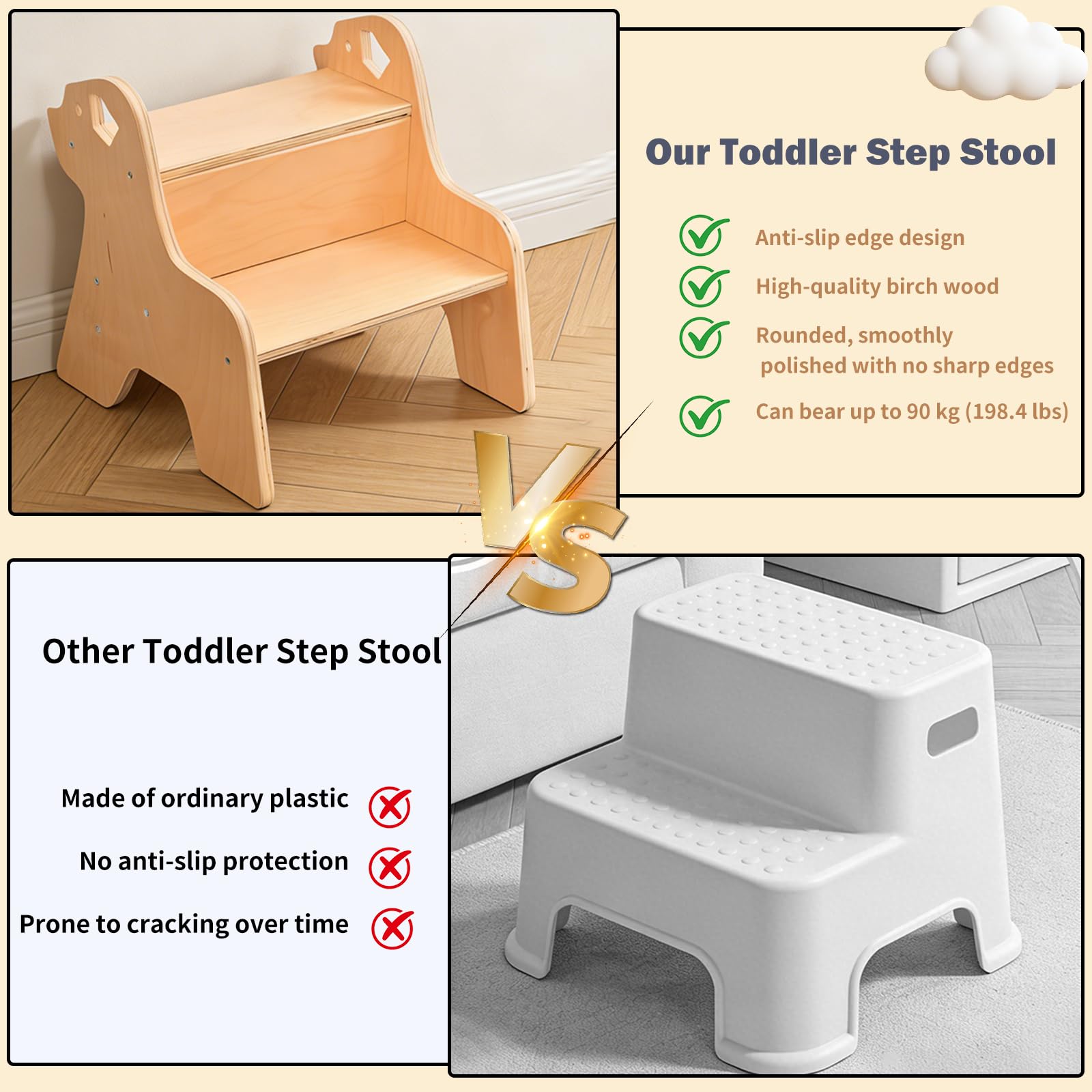 Our Toddler Step Stool

Anti-slip edge design

High-quality birch wood

Rounded, smoothly polished with no sharp edges

Can bear up to 90 kg (198.4 lbs)

VS

Other Toddler Step Stool

Made of ordinary plastic

No anti-slip protection

Prone to cracking over time